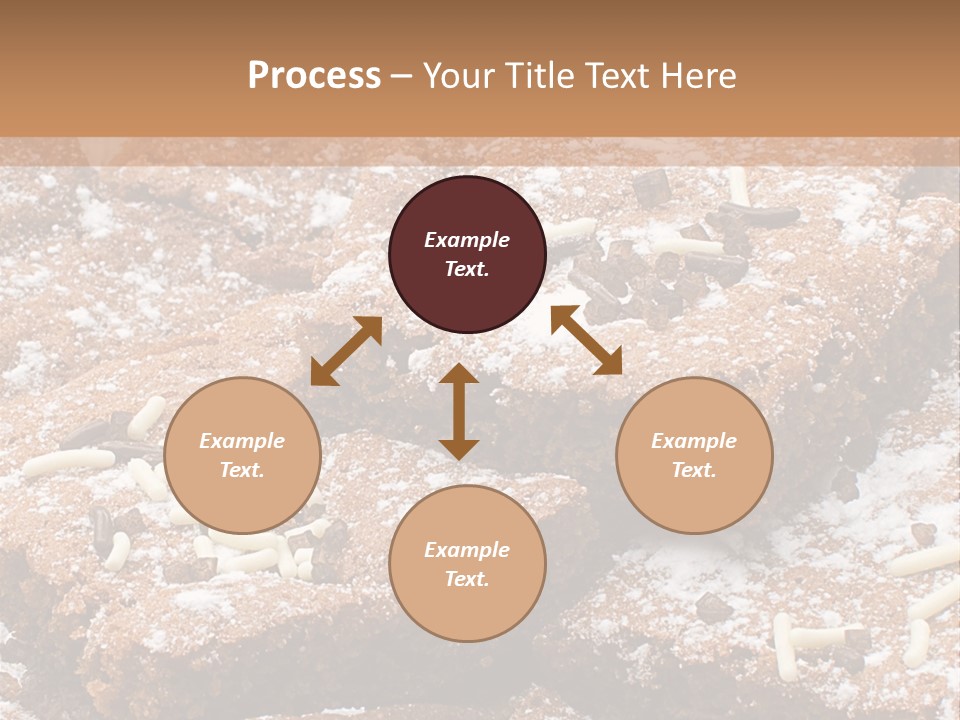 Process – Your Title Text Here

Example Text.

Example Text.

Example Text.

Example Text.